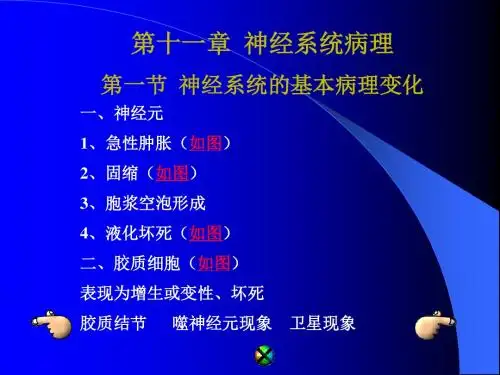 第十一章 神经系统病理

第一节 神经系统的基本病理变化

一、神经元

1、急性肿胀（如图）

2、固缩（如图）

3、胞浆空泡形成

4、液化坏死（如图）

二、胶质细胞（如图）

表现为增生或变性、坏死

胶质结节　噬神经元现象　卫星现象